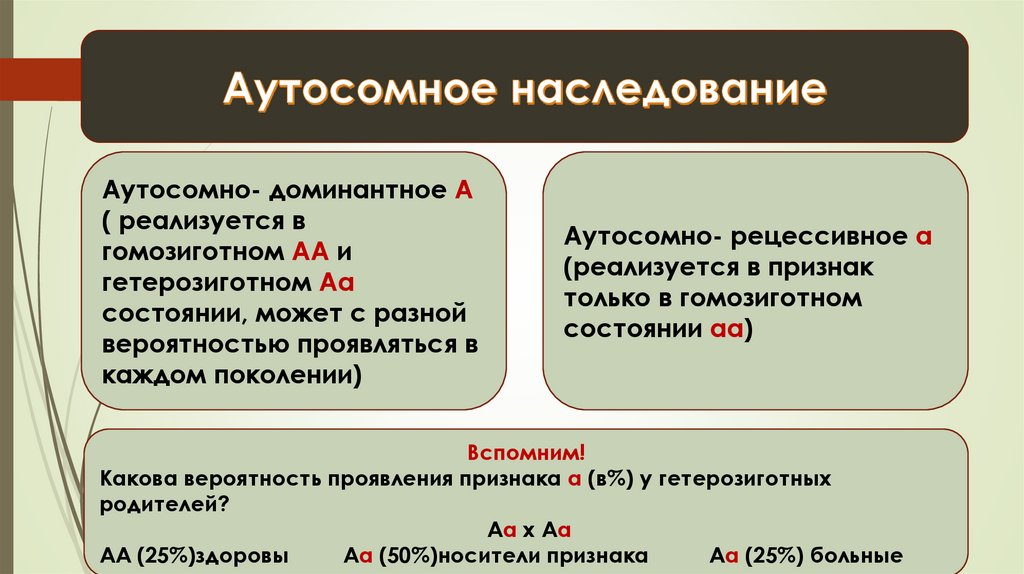 Аутосомное наследование

Аутосомно- доминантное А ( реализуется в гомозиготном АА и гетерозиготном Аа состоянии, может с разной вероятностью проявляться в каждом поколении)

Аутосомно- рецессивное а (реализуется в признак только в гомозиготном состоянии аа)

Вспомним!
Какова вероятность проявления признака а (в%) у гетерозиготных родителей?
Аа х Аа
АА (25%)здоровы Аа (50%)носители признака Аа (25%) больные